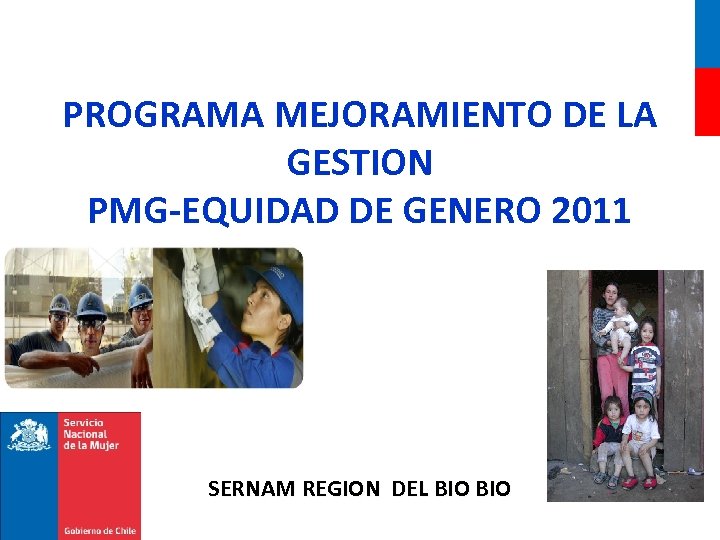 PROGRAMA MEJORAMIENTO DE LA GESTION
PMG-EQUIDAD DE GENERO 2011

Servicio Nacional de la Mujer

Gobierno de Chile

SERNAM REGION DEL BIO BIO